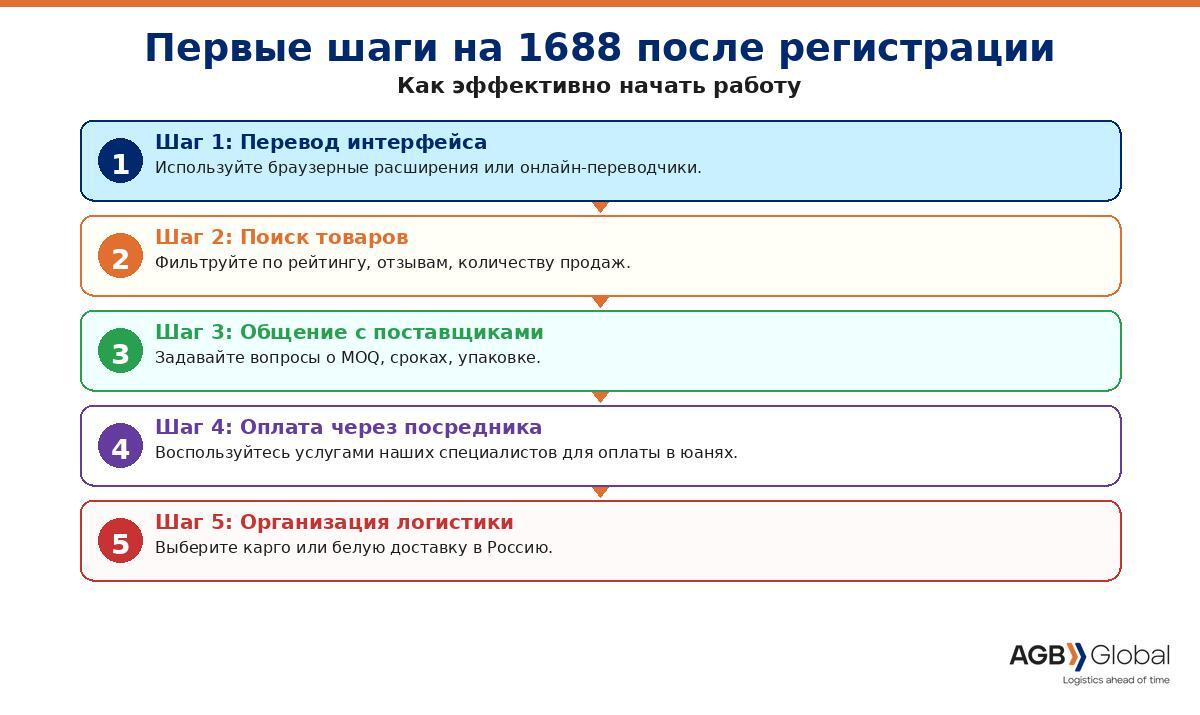 Первые шаги на 1688 после регистрации

Как эффективно начать работу

1 Шаг 1: Перевод интерфейса
Используйте браузерные расширения или онлайн-переводчики.

2 Шаг 2: Поиск товаров
Фильтруйте по рейтингу, отзывам, количеству продаж.

3 Шаг 3: Общение с поставщиками
Задавайте вопросы о MOQ, сроках, упаковке.

4 Шаг 4: Оплата через посредника
Воспользуйтесь услугами наших специалистов для оплаты в юанях.

5 Шаг 5: Организация логистики
Выберите карго или белую доставку в Россию.

AGB Global
Logistics ahead of time